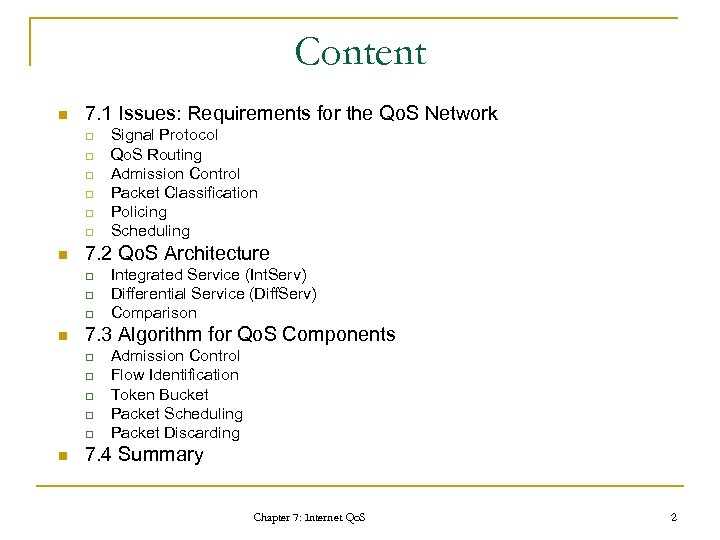 Content

7.1 Issues: Requirements for the QoS Network
Signal Protocol
QoS Routing
Admission Control
Packet Classification
Policing
Scheduling

7.2 QoS Architecture
Integrated Service (IntServ)
Differential Service (DiffServ)
Comparison

7.3 Algorithm for QoS Components
Admission Control
Flow Identification
Token Bucket
Packet Scheduling
Packet Discarding

7.4 Summary

Chapter 7: Internet QoS

2